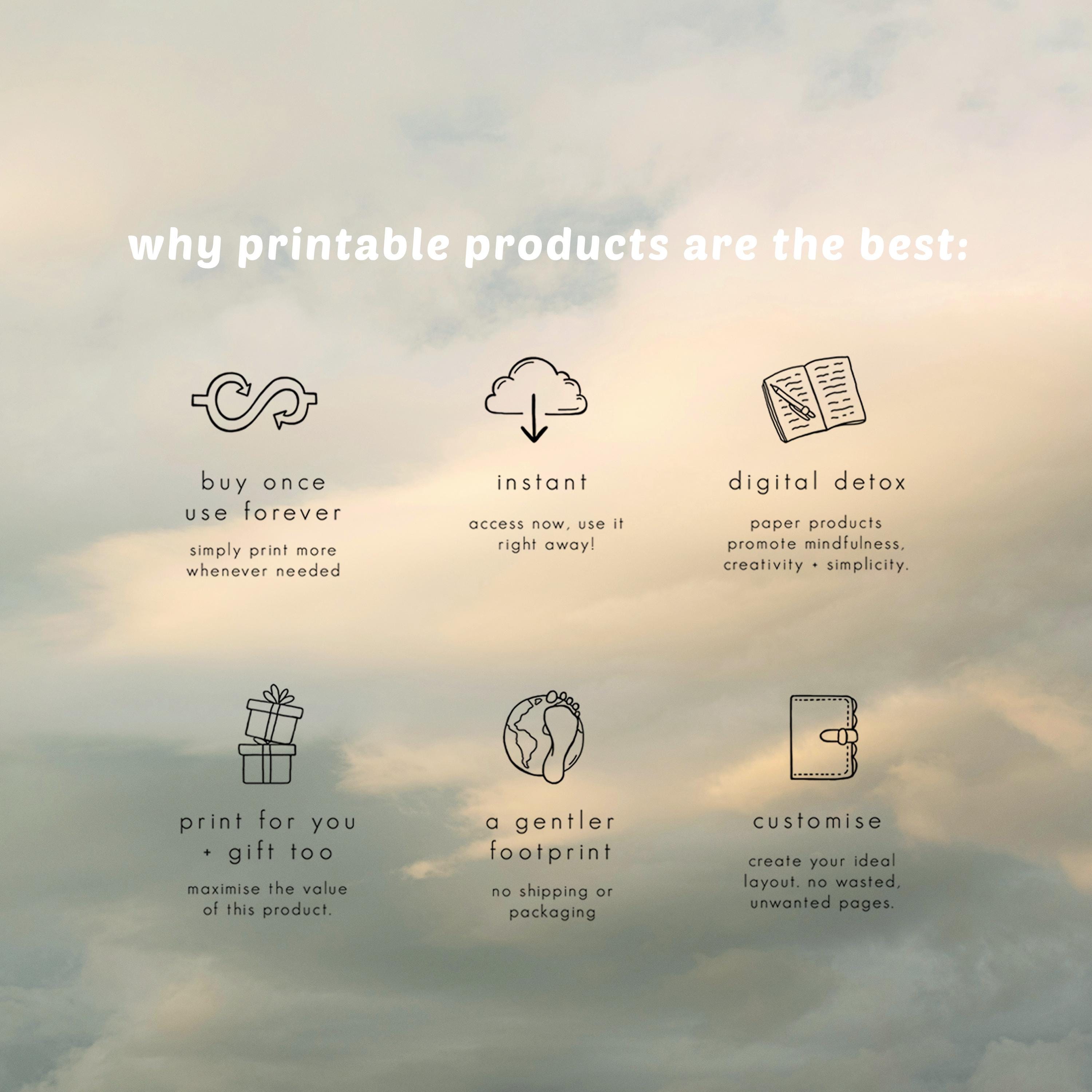 why printable products are the best:

buy once
use forever

simply print more whenever needed

instant

access now, use it right away!

digital detox

paper products promote mindfulness, creativity + simplicity.

print for you
+ gift too

maximise the value of this product.

a gentler
footprint

no shipping or packaging

customise

create your ideal layout. no wasted, unwanted pages.